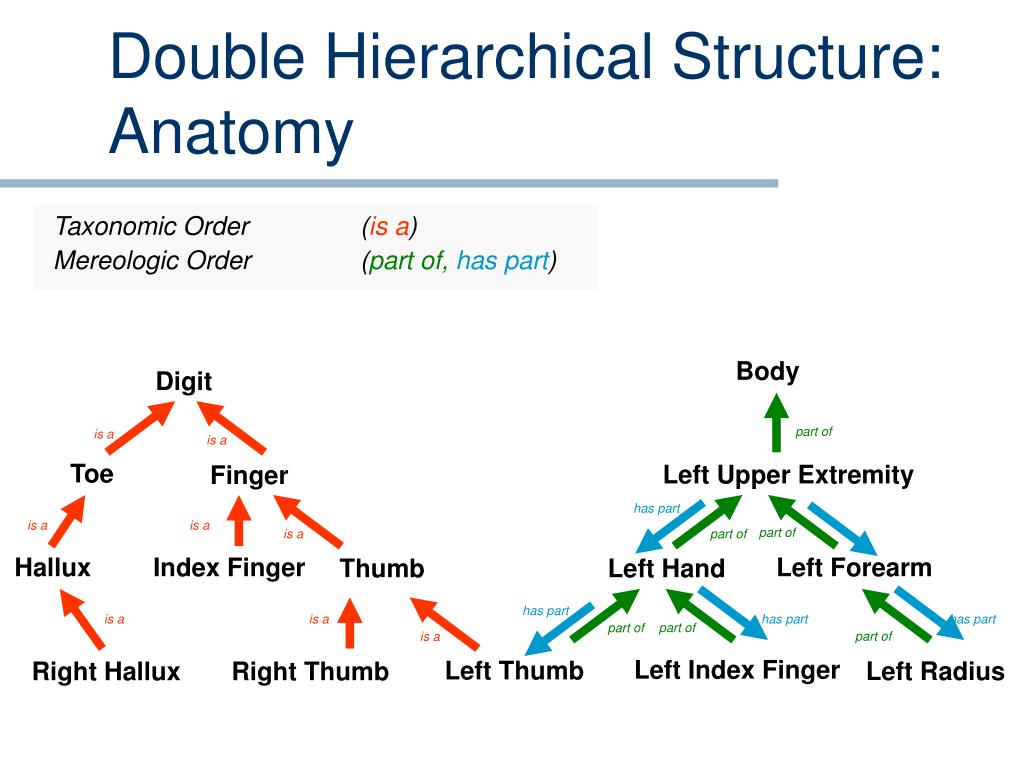 Double Hierarchical Structure: Anatomy

Taxonomic Order (is a)
Mereologic Order (part of, has part)

Digit
is a
is a
Toe
Finger
is a
is a
is a
Hallux
Index Finger
Thumb
is a
is a
is a
Right Hallux
Right Thumb
Left Thumb

Body
part of
Left Upper Extremity
has part
part of
part of
Left Hand
Left Forearm
has part
part of
part of
has part
part of
has part
Left Index Finger
Left Radius